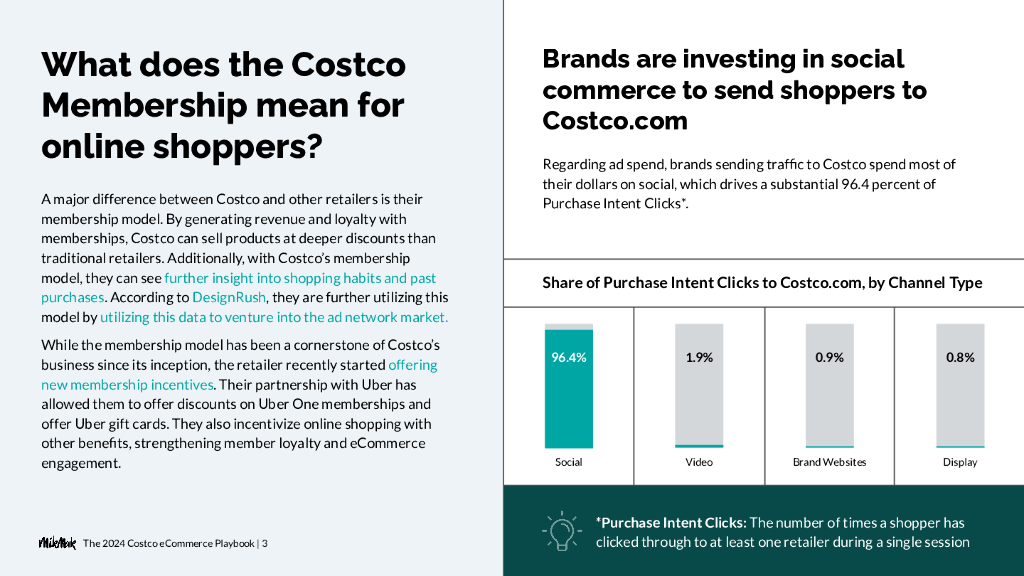 What does the Costco Membership mean for online shoppers?

A major difference between Costco and other retailers is their membership model. By generating revenue and loyalty with memberships, Costco can sell products at deeper discounts than traditional retailers. Additionally, with Costco's membership model, they can see further insight into shopping habits and past purchases. According to DesignRush, they are further utilizing this model by utilizing this data to venture into the ad network market.

While the membership model has been a cornerstone of Costco's business since its inception, the retailer recently started offering new membership incentives. Their partnership with Uber has allowed them to offer discounts on Uber One memberships and offer Uber gift cards. They also incentivize online shopping with other benefits, strengthening member loyalty and eCommerce engagement.

MikMak The 2024 Costco eCommerce Playbook | 3

Brands are investing in social commerce to send shoppers to Costco.com

Regarding ad spend, brands sending traffic to Costco spend most of their dollars on social, which drives a substantial 96.4 percent of Purchase Intent Clicks*.

Share of Purchase Intent Clicks to Costco.com, by Channel Type

96.4%
Social

1.9%
Video

0.9%
Brand Websites

0.8%
Display

*Purchase Intent Clicks: The number of times a shopper has clicked through to at least one retailer during a single session